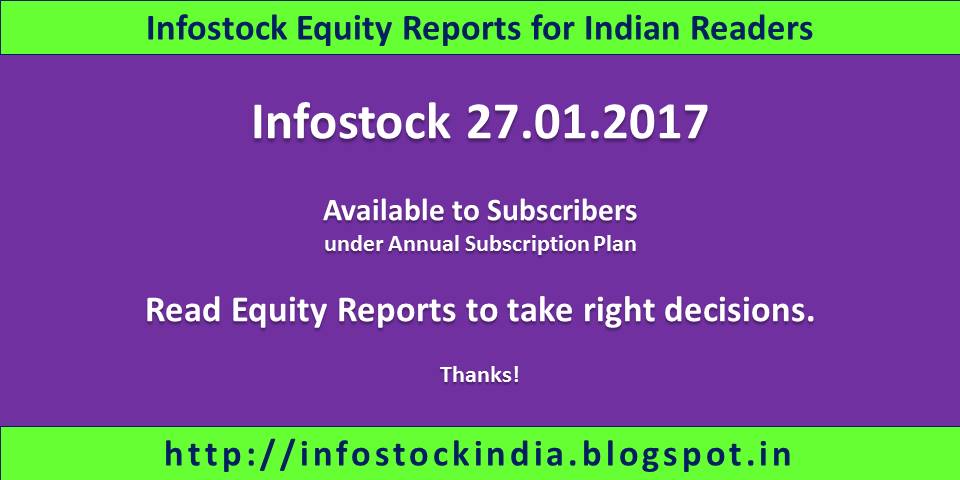 Infostock Equity Reports for Indian Readers

Infostock 27.01.2017

Available to Subscribers
under Annual Subscription Plan

Read Equity Reports to take right decisions.

Thanks!

http://infostockindia.blogspot.in